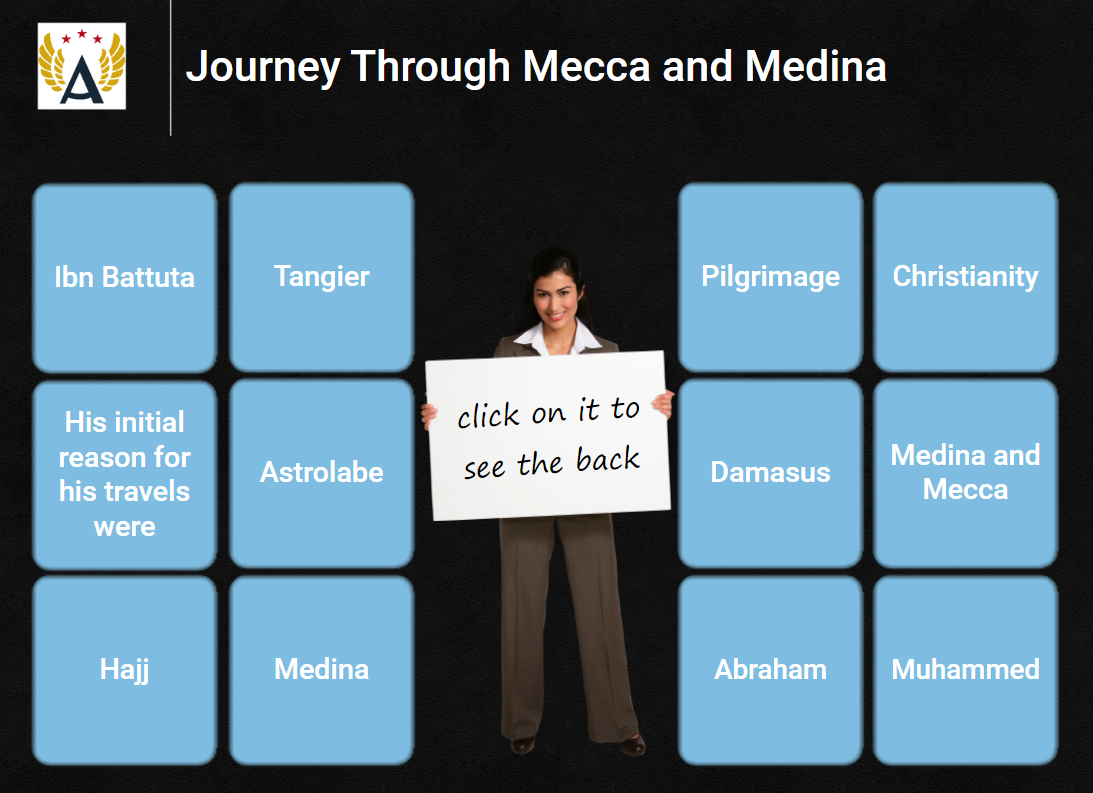 A

Journey Through Mecca and Medina

Ibn Battuta

Tangier

His initial reason for his travels were

Astrolabe

Hajj

Medina

click on it to see the back

Pilgrimage

Christianity

Damasus

Medina and Mecca

Abraham

Muhammed